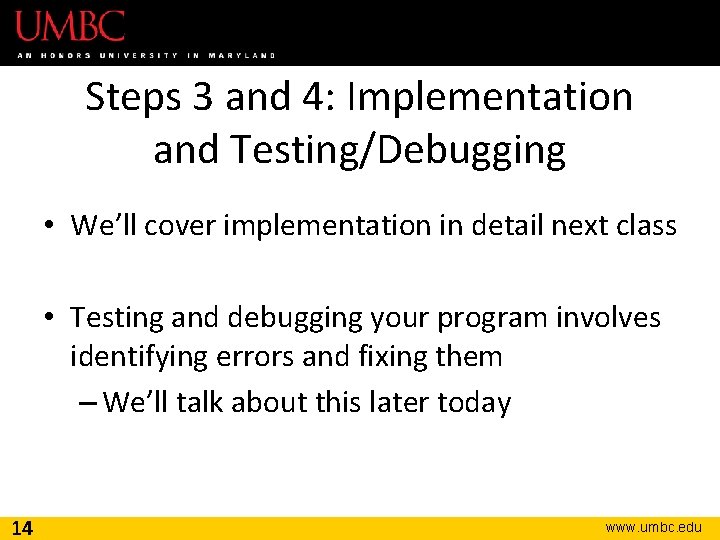 UMBC
AN HONORS UNIVERSITY IN MARYLAND

Steps 3 and 4: Implementation and Testing/Debugging

• We'll cover implementation in detail next class

• Testing and debugging your program involves identifying errors and fixing them
– We'll talk about this later today

14

www.umbc.edu